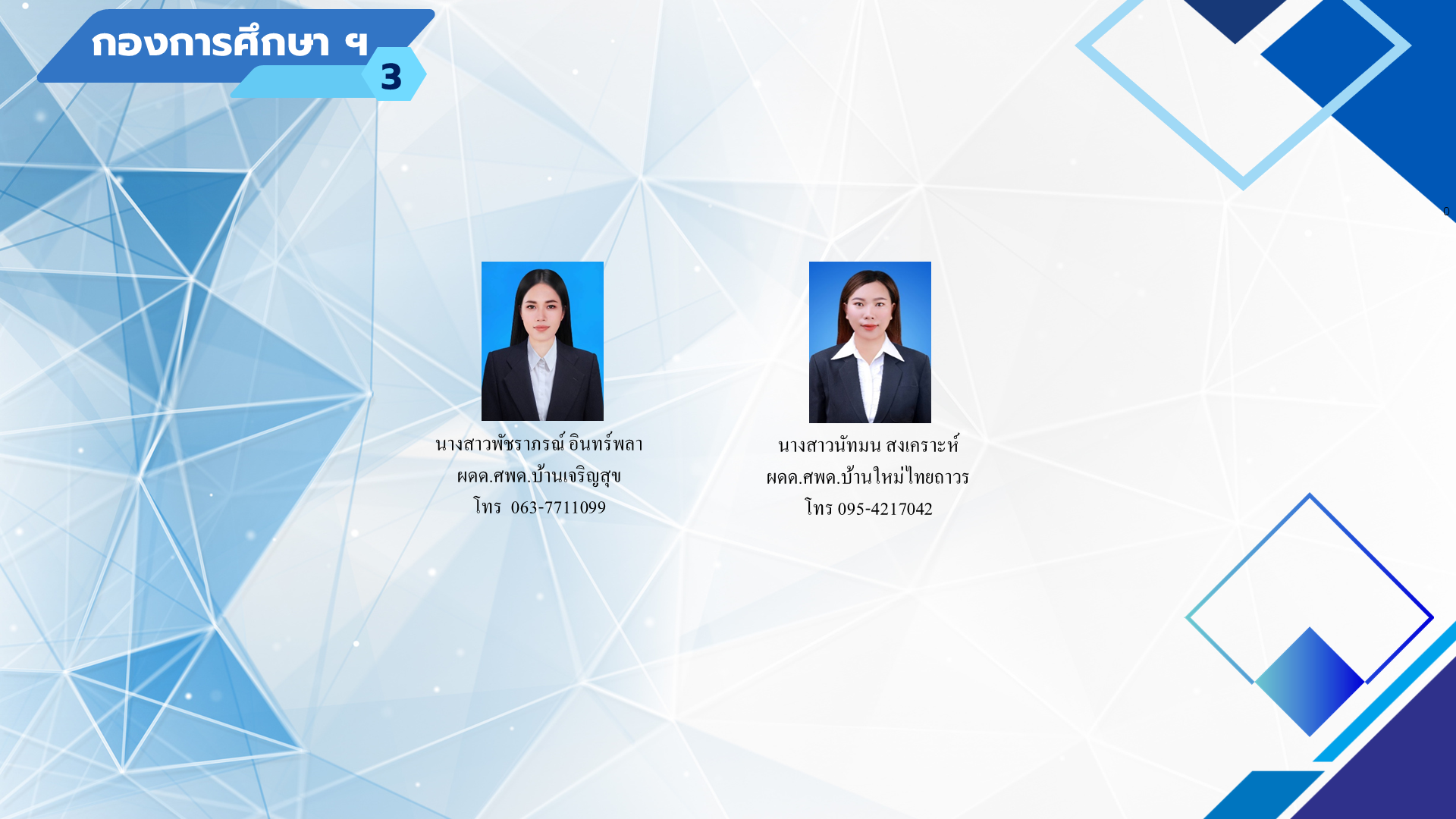 กองการศึกษา ฯ
3

0

นางสาวพัชราภรณ์ อินทร์พลา
ผดด.ศพด.บ้านเจริญสุข
โทร 063-7711099

นางสาวนัทมน สงเคราะห์
ผดด.ศพด.บ้านใหม่ไทยถาวร
โทร 095-4217042